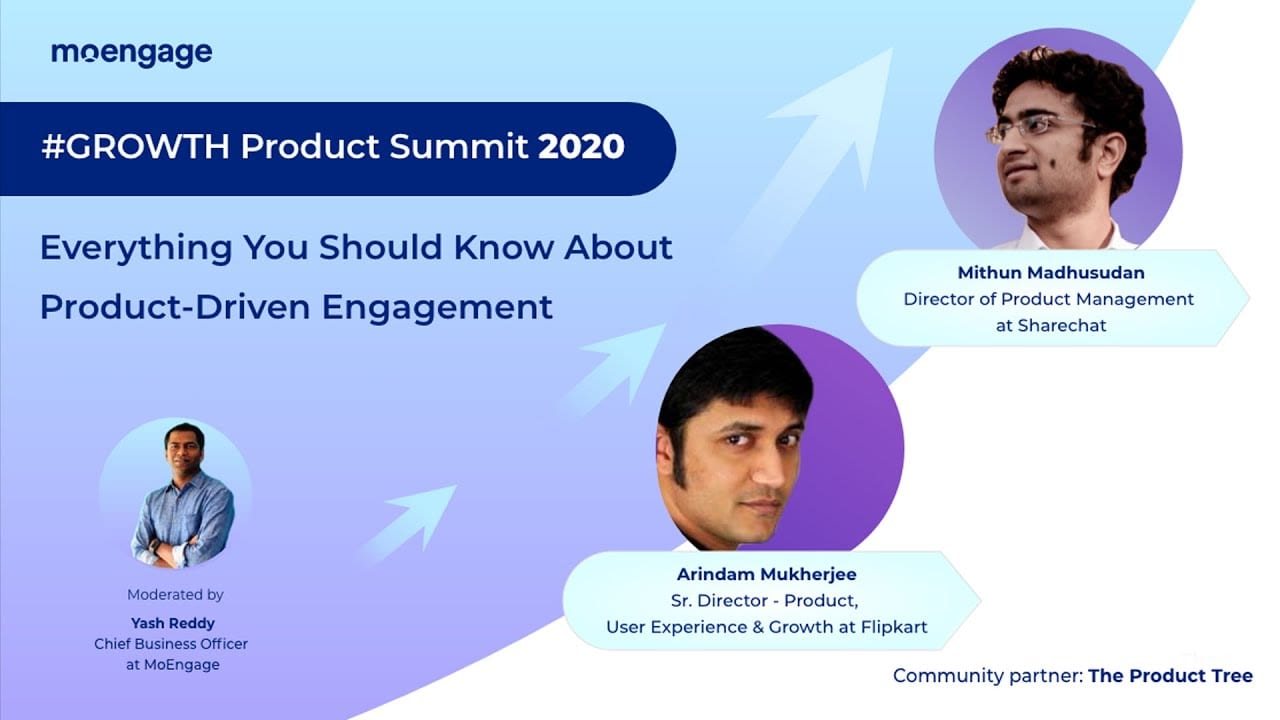 moengage

#GROWTH Product Summit 2020

Everything You Should Know About Product-Driven Engagement

Mithun Madhusudan
Director of Product Management at Sharechat

Arindam Mukherjee
Sr. Director - Product, User Experience & Growth at Flipkart

Moderated by
Yash Reddy
Chief Business Officer at MoEngage

Community partner: The Product Tree